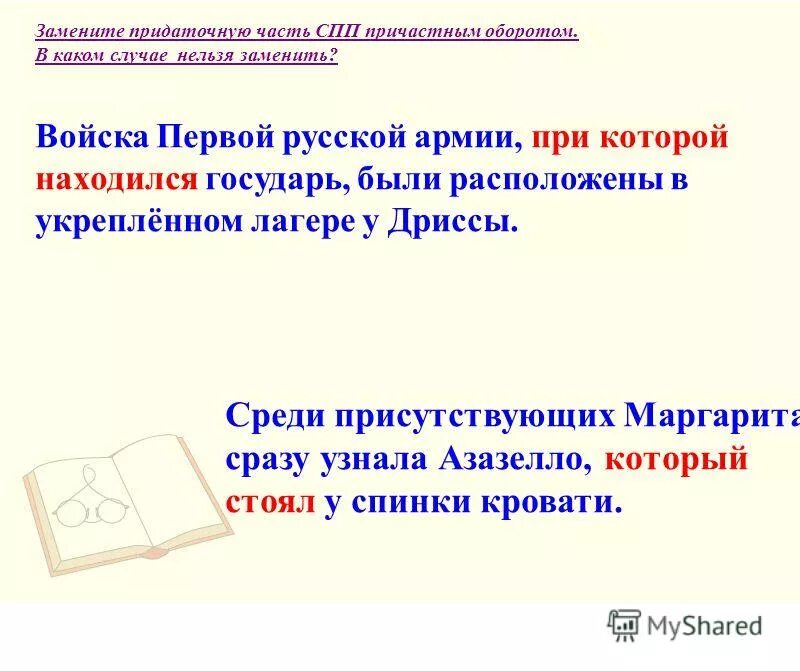 Замените придаточную часть СПП причастным оборотом.
В каком случае нельзя заменить?

Войска Первой русской армии, при которой находился государь, были расположены в укреплённом лагере у Дриссы.

Среди присутствующих Маргарита сразу узнала Азазелло, который стоял у спинки кровати.

MyShared